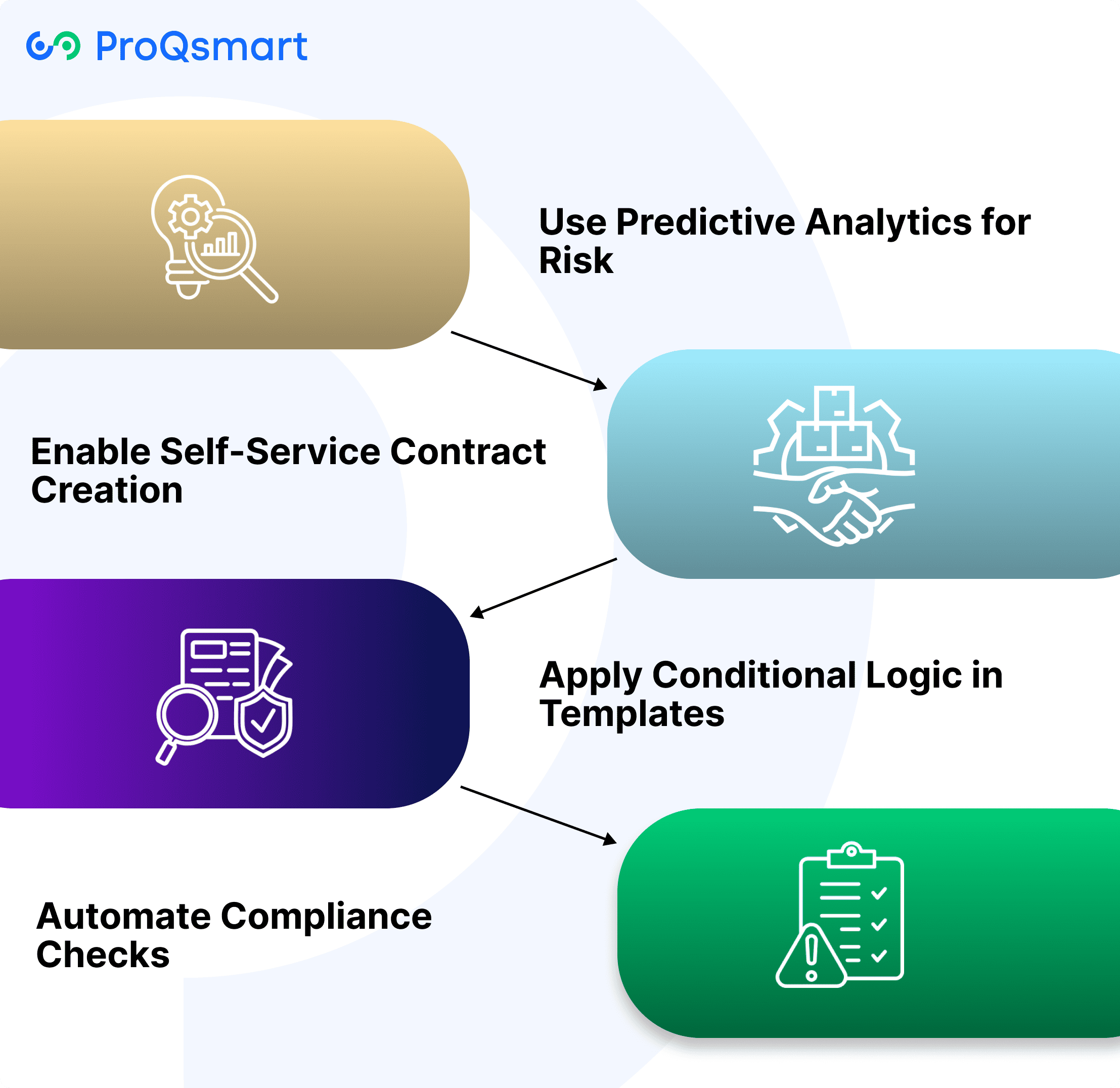 ProQsmart

Use Predictive Analytics for Risk

Enable Self-Service Contract Creation

Apply Conditional Logic in Templates

Automate Compliance Checks